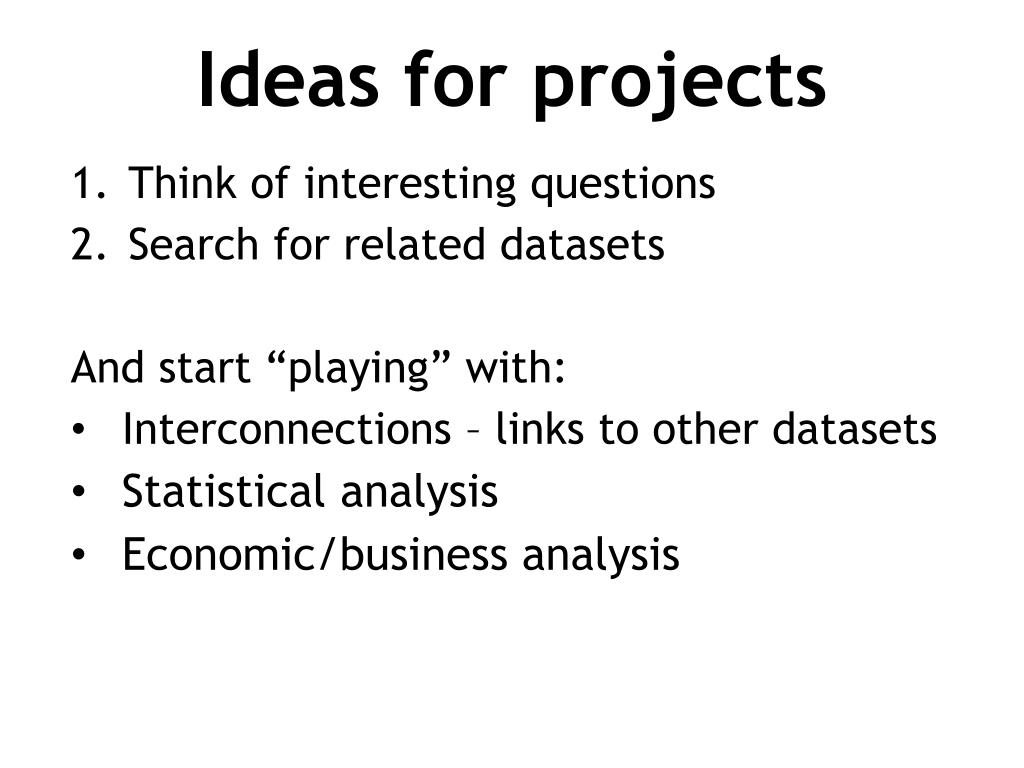 Ideas for projects

1. Think of interesting questions
2. Search for related datasets

And start “playing” with:
• Interconnections – links to other datasets
• Statistical analysis
• Economic/business analysis